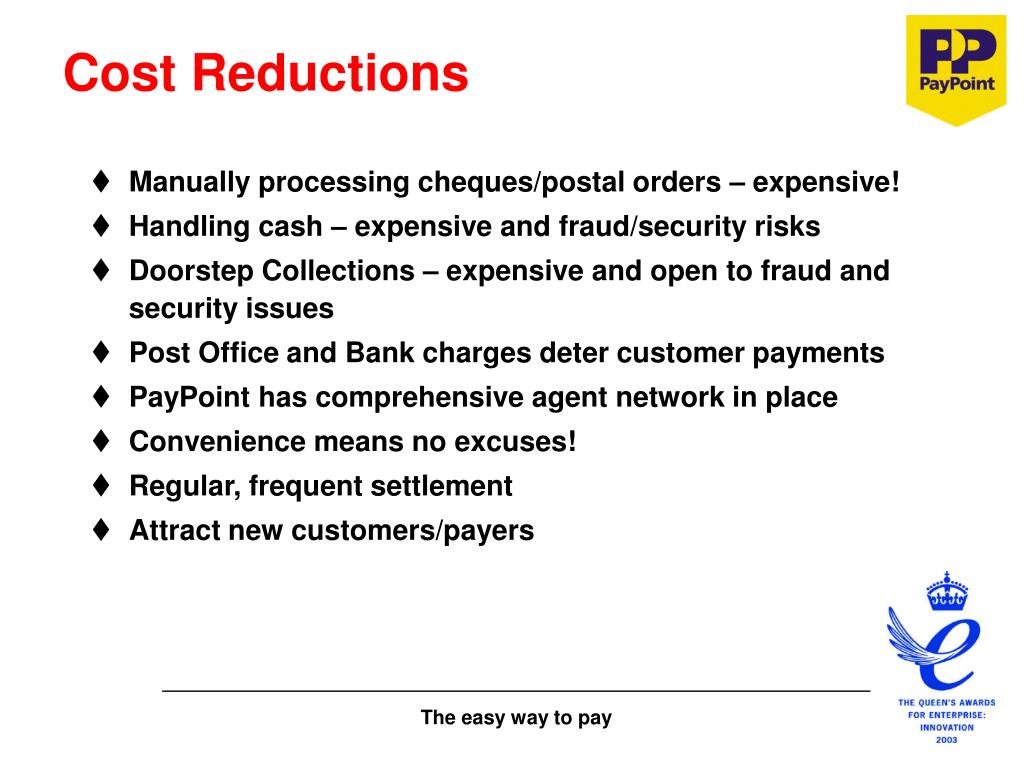 Cost Reductions

PP PayPoint

♦ Manually processing cheques/postal orders – expensive!
♦ Handling cash – expensive and fraud/security risks
♦ Doorstep Collections – expensive and open to fraud and security issues
♦ Post Office and Bank charges deter customer payments
♦ PayPoint has comprehensive agent network in place
♦ Convenience means no excuses!
♦ Regular, frequent settlement
♦ Attract new customers/payers

The easy way to pay

THE QUEEN'S AWARDS FOR ENTERPRISE: INNOVATION 2003